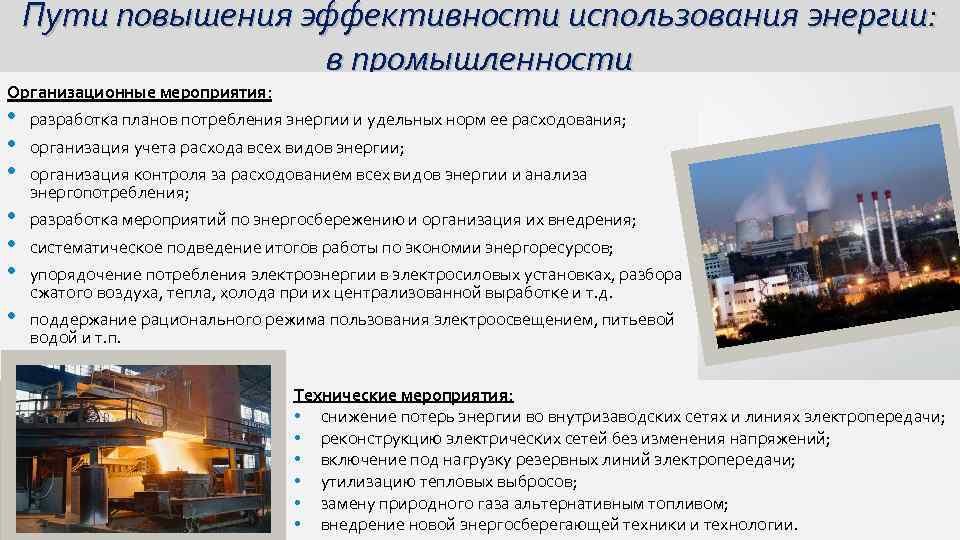 Пути повышения эффективности использования энергии: в промышленности

Организационные мероприятия:
• разработка планов потребления энергии и удельных норм ее расходования;
• организация учета расхода всех видов энергии;
• организация контроля за расходованием всех видов энергии и анализа энергопотребления;
• разработка мероприятий по энергосбережению и организация их внедрения;
• систематическое подведение итогов работы по экономии энергоресурсов;
• упорядочение потребления электроэнергии в электросиловых установках, разбора сжатого воздуха, тепла, холода при их централизованной выработке и т.д.
• поддержание рационального режима пользования электроосвещением, питьевой водой и т.п.

Технические мероприятия:
• снижение потерь энергии во внутризаводских сетях и линиях электропередачи;
• реконструкцию электрических сетей без изменения напряжений;
• включение под нагрузку резервных линий электропередачи;
• утилизацию тепловых выбросов;
• замену природного газа альтернативным топливом;
• внедрение новой энергосберегающей техники и технологии.